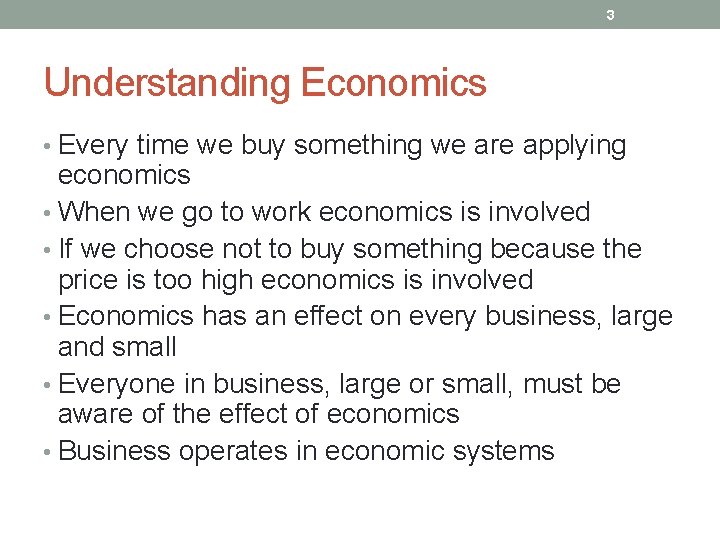 3

Understanding Economics

• Every time we buy something we are applying economics
• When we go to work economics is involved
• If we choose not to buy something because the price is too high economics is involved
• Economics has an effect on every business, large and small
• Everyone in business, large or small, must be aware of the effect of economics
• Business operates in economic systems